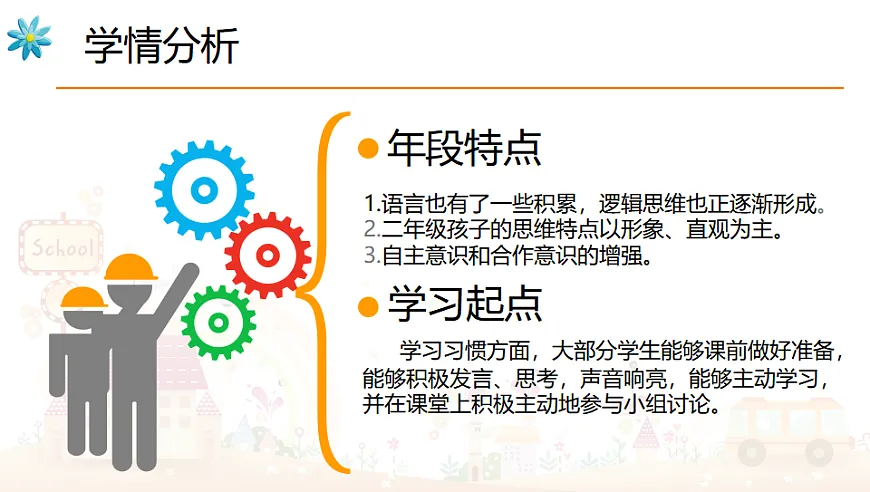 学情分析

School

年段特点

1.语言也有了一些积累，逻辑思维也正逐渐形成。
2.二年级孩子的思维特点以形象、直观为主。
3.自主意识和合作意识的增强。

学习起点

学习习惯方面，大部分学生能够课前做好准备，能够积极发言、思考，声音响亮，能够主动学习，并在课堂上积极主动地参与小组讨论。